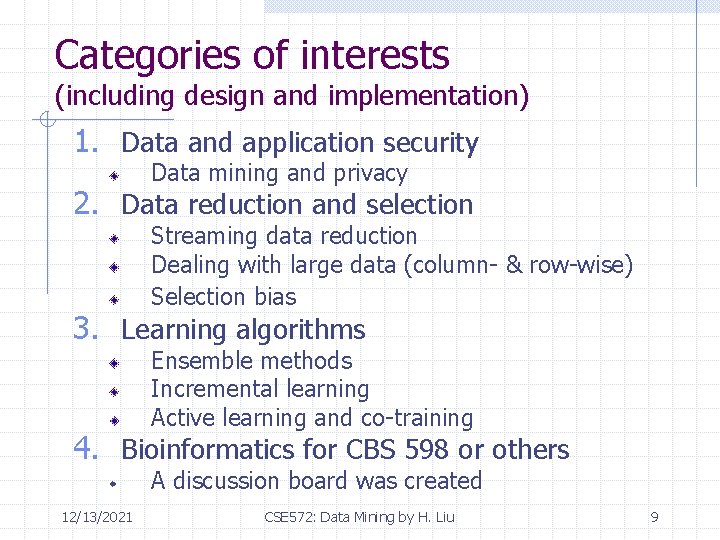 Categories of interests
(including design and implementation)

1. Data and application security
- Data mining and privacy

2. Data reduction and selection
- Streaming data reduction
- Dealing with large data (column- & row-wise)
- Selection bias

3. Learning algorithms
- Ensemble methods
- Incremental learning
- Active learning and co-training

4. Bioinformatics for CBS 598 or others
- A discussion board was created

12/13/2021 CSE572: Data Mining by H. Liu 9